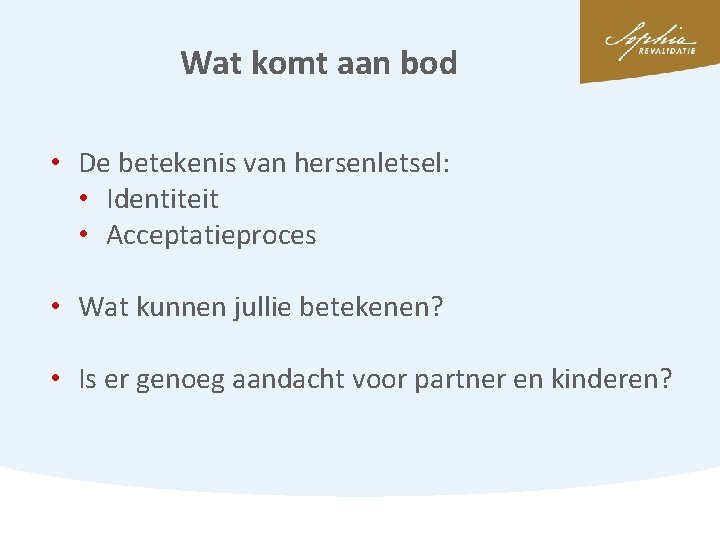 Sophia
REVALIDATIE

Wat komt aan bod

• De betekenis van hersenletsel:
  • Identiteit
  • Acceptatieproces

• Wat kunnen jullie betekenen?

• Is er genoeg aandacht voor partner en kinderen?